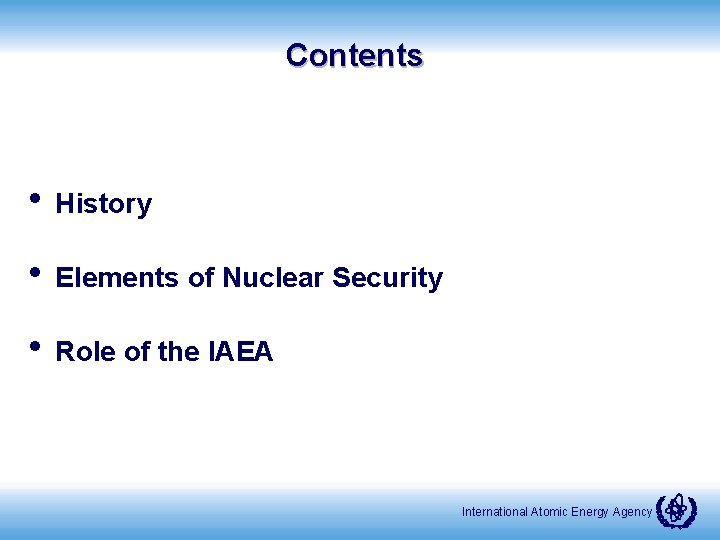 Contents

• History

• Elements of Nuclear Security

• Role of the IAEA

International Atomic Energy Agency